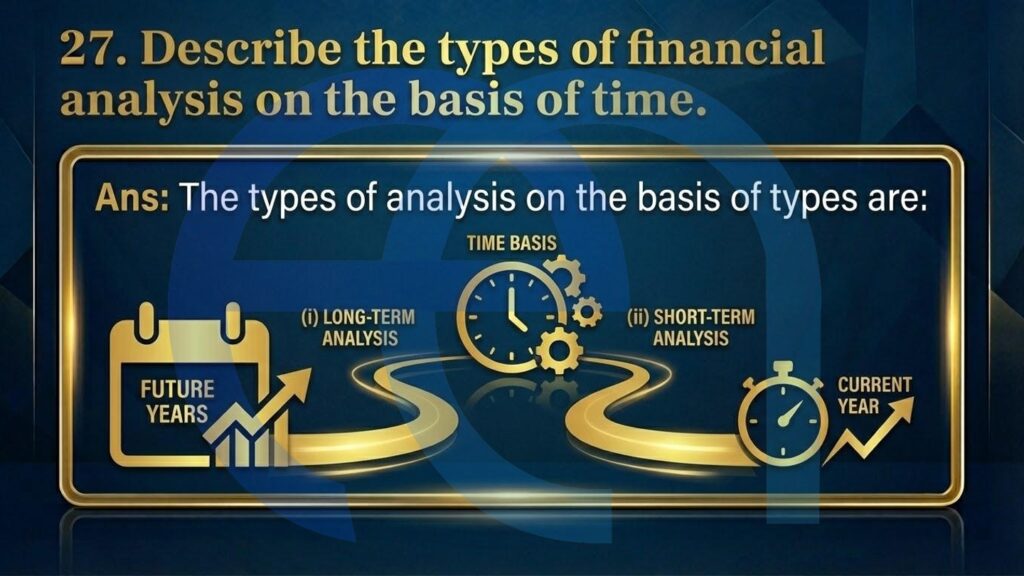 27. Describe the types of financial analysis on the basis of time.

Ans: The types of analysis on the basis of types are:

TIME BASIS

(i) LONG-TERM ANALYSIS

(ii) SHORT-TERM ANALYSIS

FUTURE YEARS

CURRENT YEAR